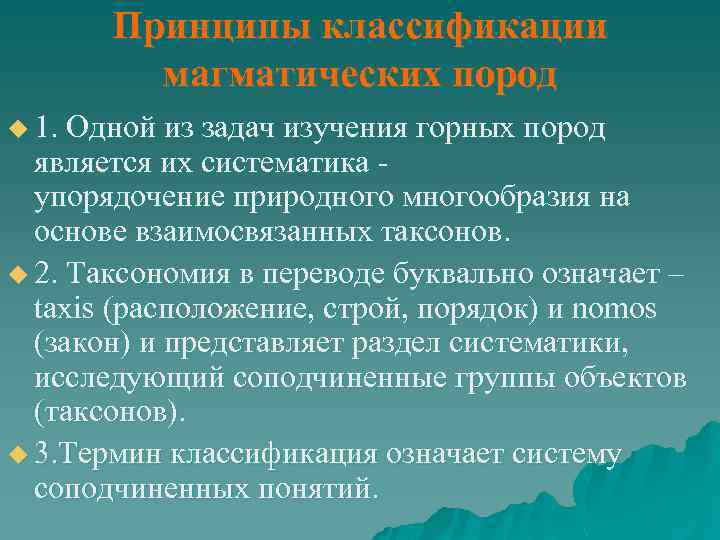 Принципы классификации магматических пород

1. Одной из задач изучения горных пород является их систематика - упорядочение природного многообразия на основе взаимосвязанных таксонов.

2. Таксономия в переводе буквально означает – taxis (расположение, строй, порядок) и nomos (закон) и представляет раздел систематики, исследующий соподчиненные группы объектов (таксонов).

3.Термин классификация означает систему соподчиненных понятий.